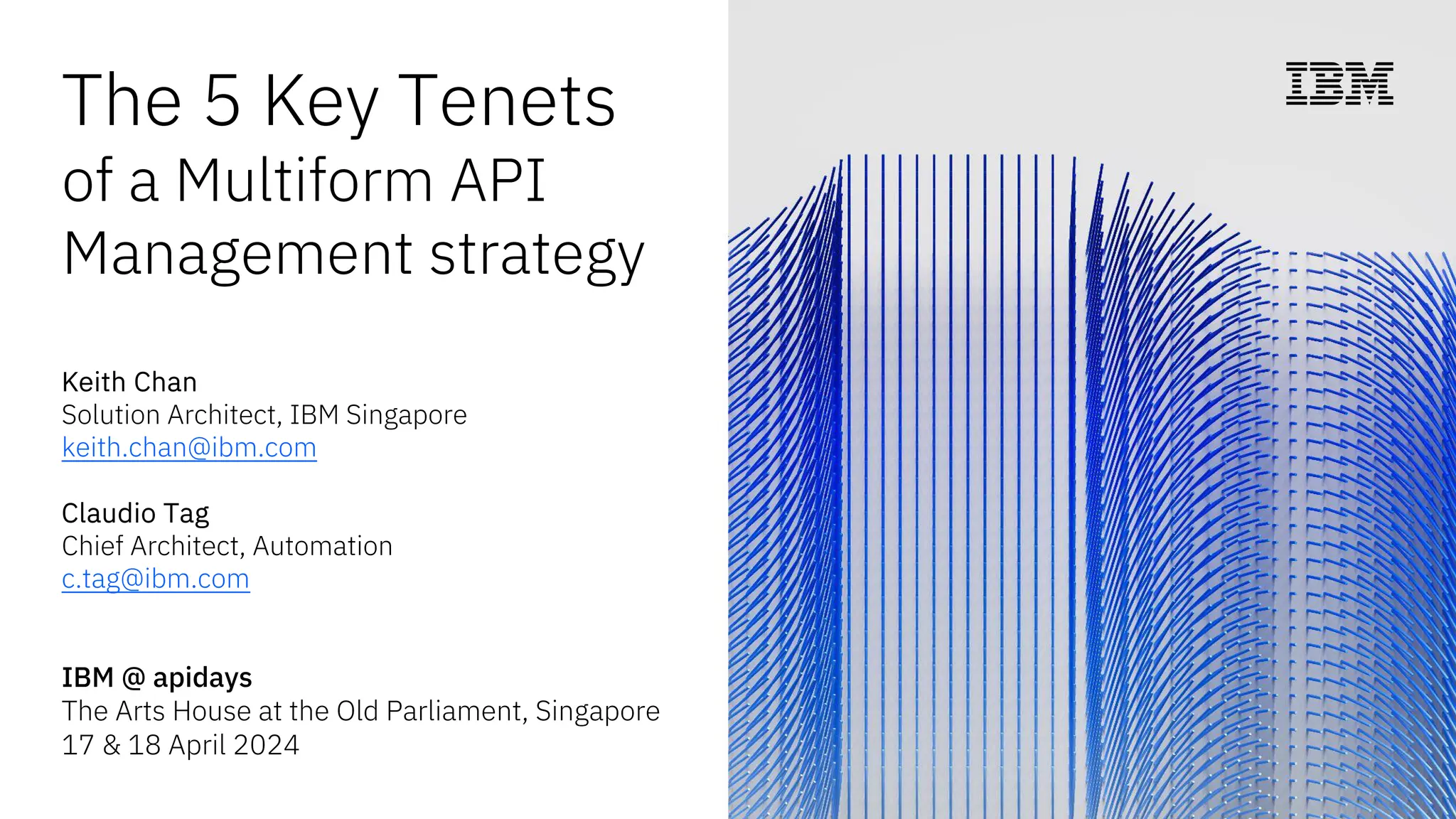 The 5 Key Tenets
of a Multiform API Management strategy

Keith Chan
Solution Architect, IBM Singapore
keith.chan@ibm.com

Claudio Tag
Chief Architect, Automation
c.tag@ibm.com

IBM @ apidays
The Arts House at the Old Parliament, Singapore
17 & 18 April 2024

IBM